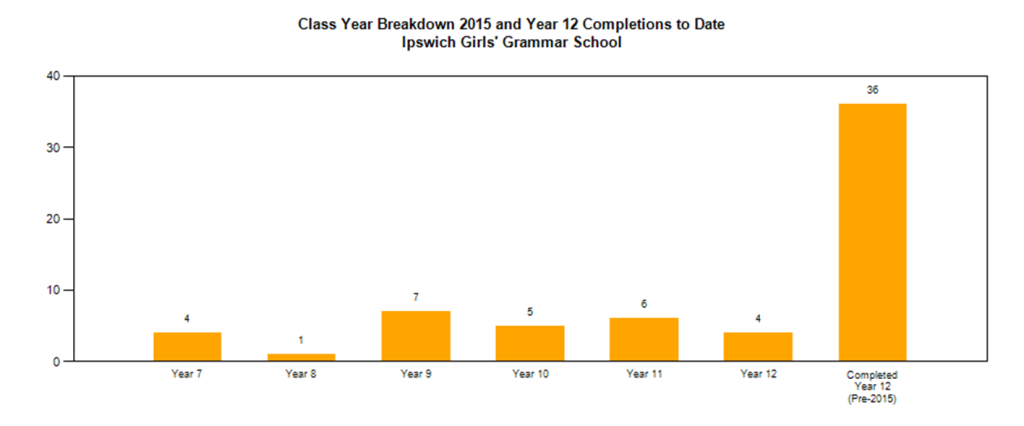 Class Year Breakdown 2015 and Year 12 Completions to Date
Ipswich Girls' Grammar School

40
30
20
10
0

4
1
7
5
6
4
36

Year 7
Year 8
Year 9
Year 10
Year 11
Year 12
Completed Year 12 (Pre-2015)